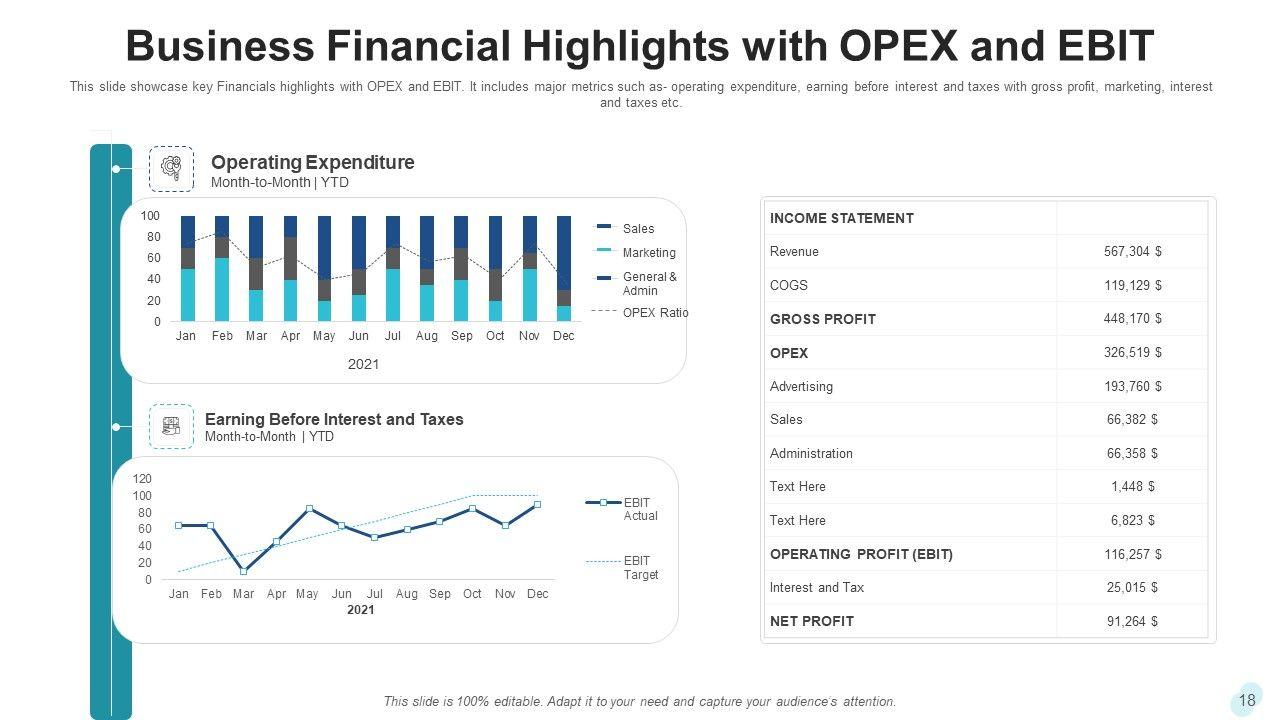 Business Financial Highlights with OPEX and EBIT

This slide showcase key Financials highlights with OPEX and EBIT. It includes major metrics such as- operating expenditure, earning before interest and taxes with gross profit, marketing, interest and taxes etc.

Operating Expenditure
Month-to-Month | YTD

100
80
60
40
20
0
Jan Feb Mar Apr May Jun Jul Aug Sep Oct Nov Dec
2021

Sales
Marketing
General & Admin
OPEX Ratio

Earning Before Interest and Taxes
Month-to-Month | YTD

120
100
80
60
40
20
0
Jan Feb Mar Apr May Jun Jul Aug Sep Oct Nov Dec
2021

EBIT Actual
EBIT Target

| INCOME STATEMENT | |
|---|---|
| Revenue | 567,304 $ |
| COGS | 119,129 $ |
| GROSS PROFIT | 448,170 $ |
| OPEX | 326,519 $ |
| Advertising | 193,760 $ |
| Sales | 66,382 $ |
| Administration | 66,358 $ |
| Text Here | 1,448 $ |
| Text Here | 6,823 $ |
| OPERATING PROFIT (EBIT) | 116,257 $ |
| Interest and Tax | 25,015 $ |
| NET PROFIT | 91,264 $ |

This slide is 100% editable. Adapt it to your need and capture your audience's attention.

18